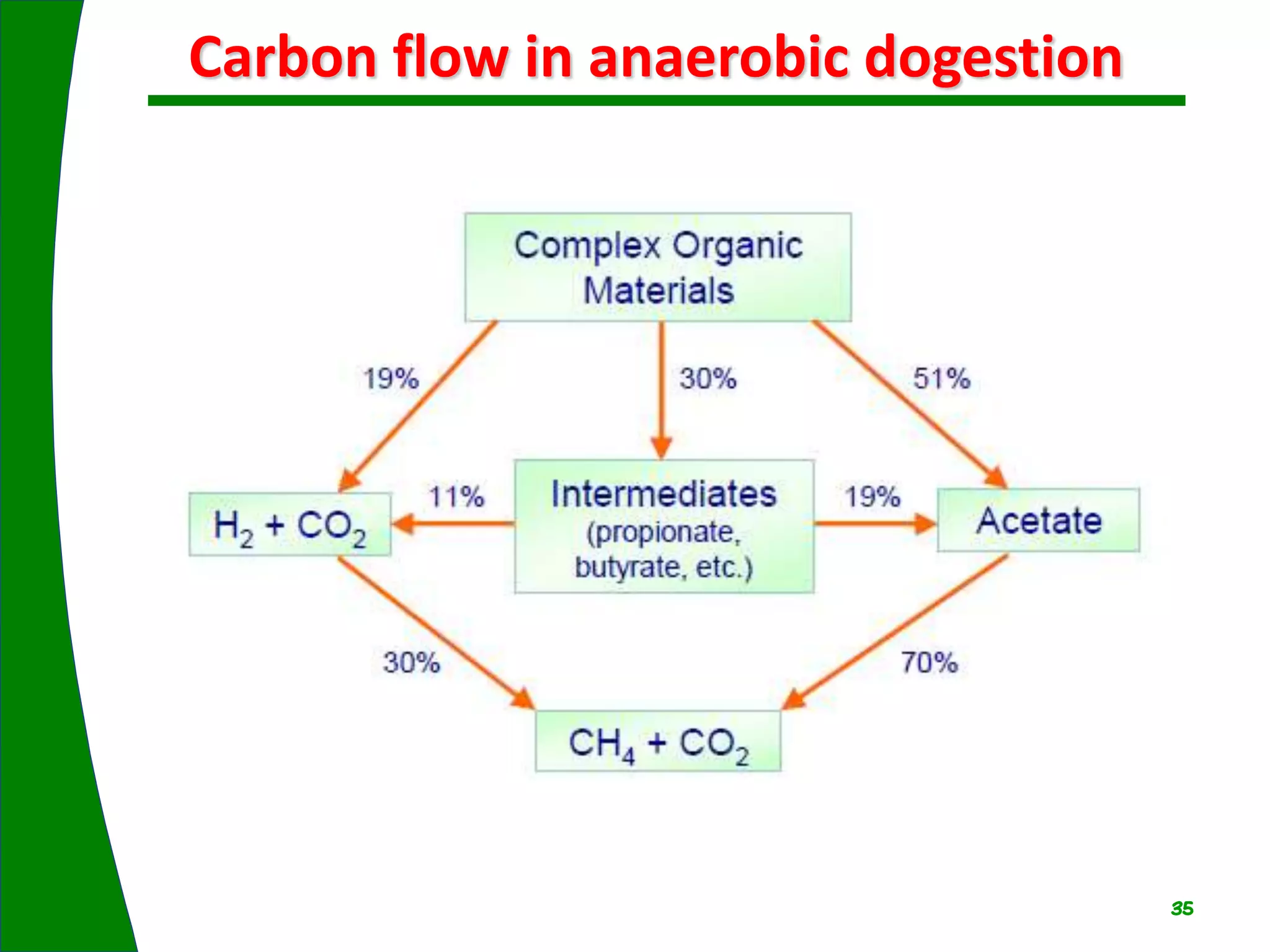 Carbon flow in anaerobic dogestion

Complex Organic Materials

19%

30%

51%

$H_2 + CO_2$

11%

Intermediates (propionate, butyrate, etc.)

19%

Acetate

30%

70%

$CH_4 + CO_2$

35